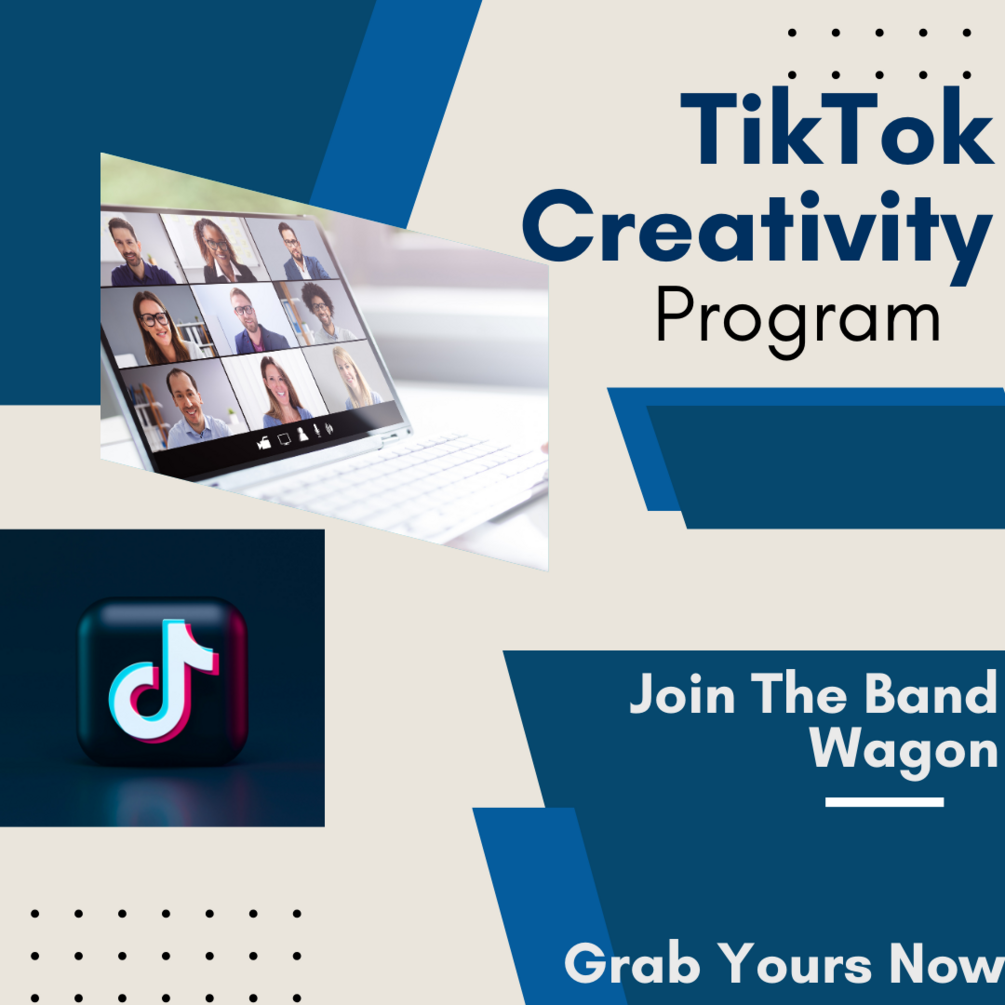 TikTok Creativity Program

Join The Band Wagon

Grab Yours Now